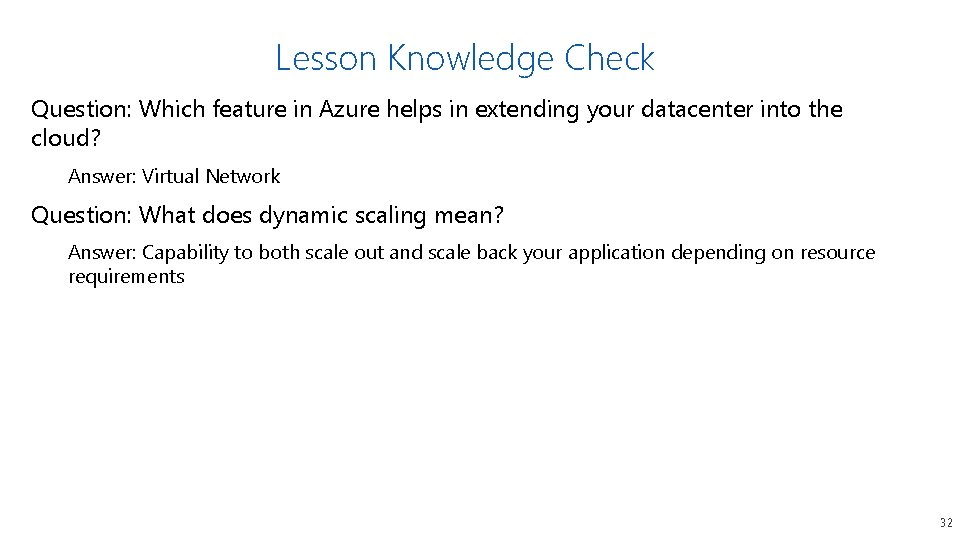 Lesson Knowledge Check

Question: Which feature in Azure helps in extending your datacenter into the cloud?

Answer: Virtual Network

Question: What does dynamic scaling mean?

Answer: Capability to both scale out and scale back your application depending on resource requirements

32